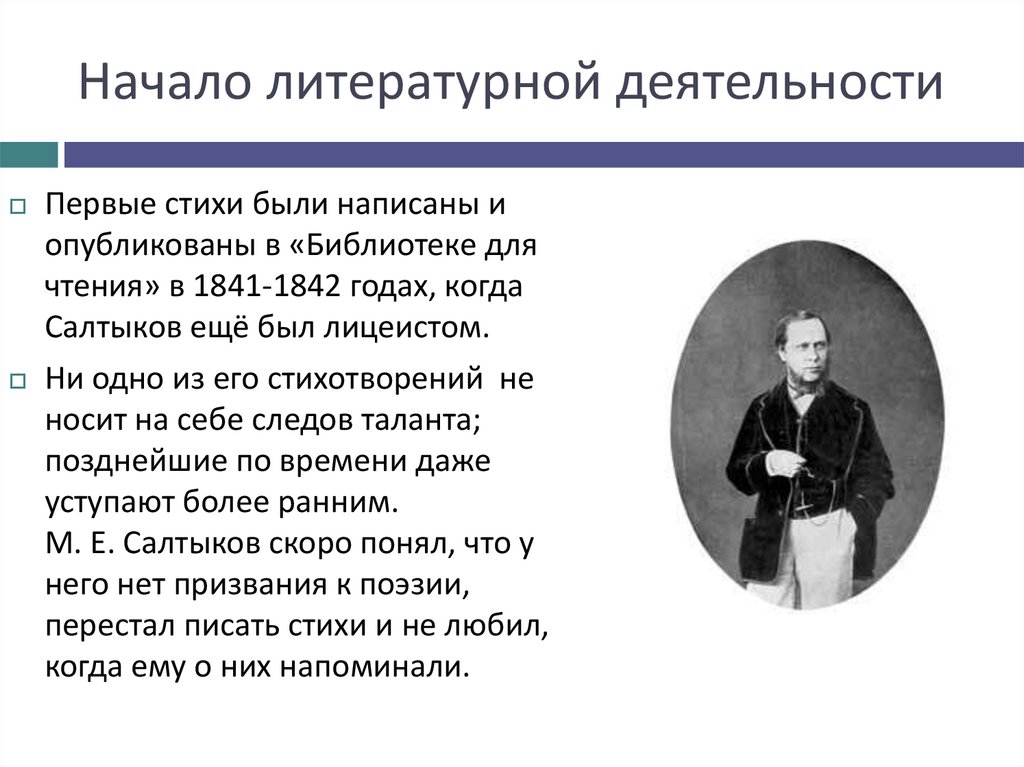 Начало литературной деятельности

Первые стихи были написаны и опубликованы в «Библиотеке для чтения» в 1841-1842 годах, когда Салтыков ещё был лицеистом.

Ни одно из его стихотворений не носит на себе следов таланта; позднейшие по времени даже уступают более ранним.
М. Е. Салтыков скоро понял, что у него нет призвания к поэзии, перестал писать стихи и не любил, когда ему о них напоминали.